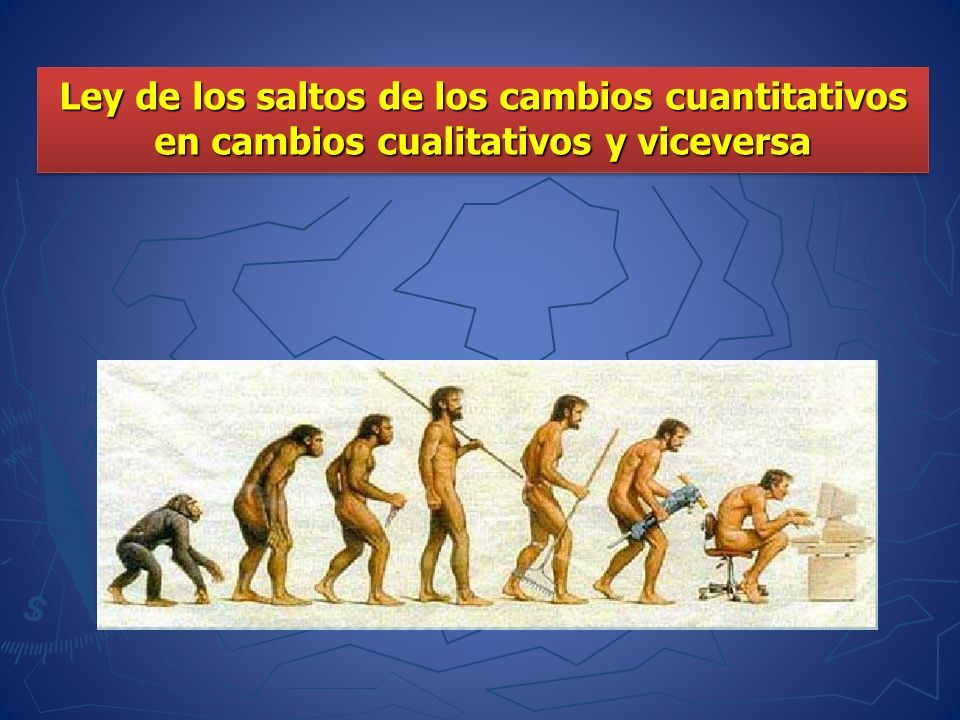 Ley de los saltos de los cambios cuantitativos en cambios cualitativos y viceversa